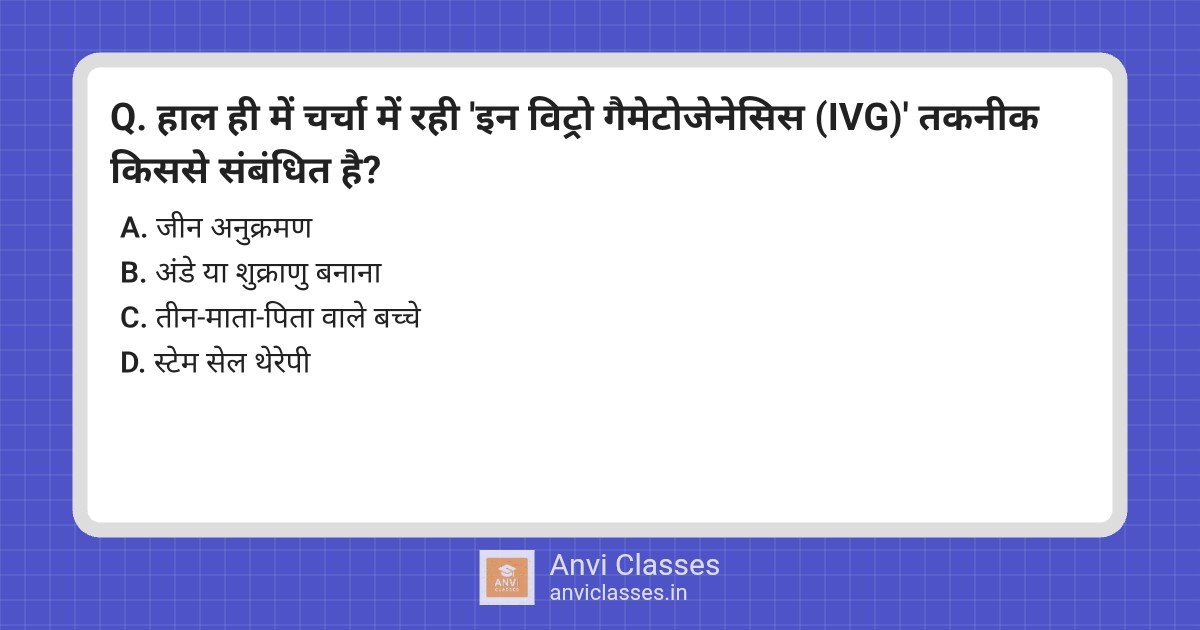 Q. हाल ही में चर्चा में रही 'इन विट्रो गैमेटोजेनेसिस (IVG)' तकनीक किससे संबंधित है?

A. जीन अनुक्रमण
B. अंडे या शुक्राणु बनाना
C. तीन-माता-पिता वाले बच्चे
D. स्टेम सेल थेरेपी

ANVI CLASSES
Anvi Classes
anviclasses.in